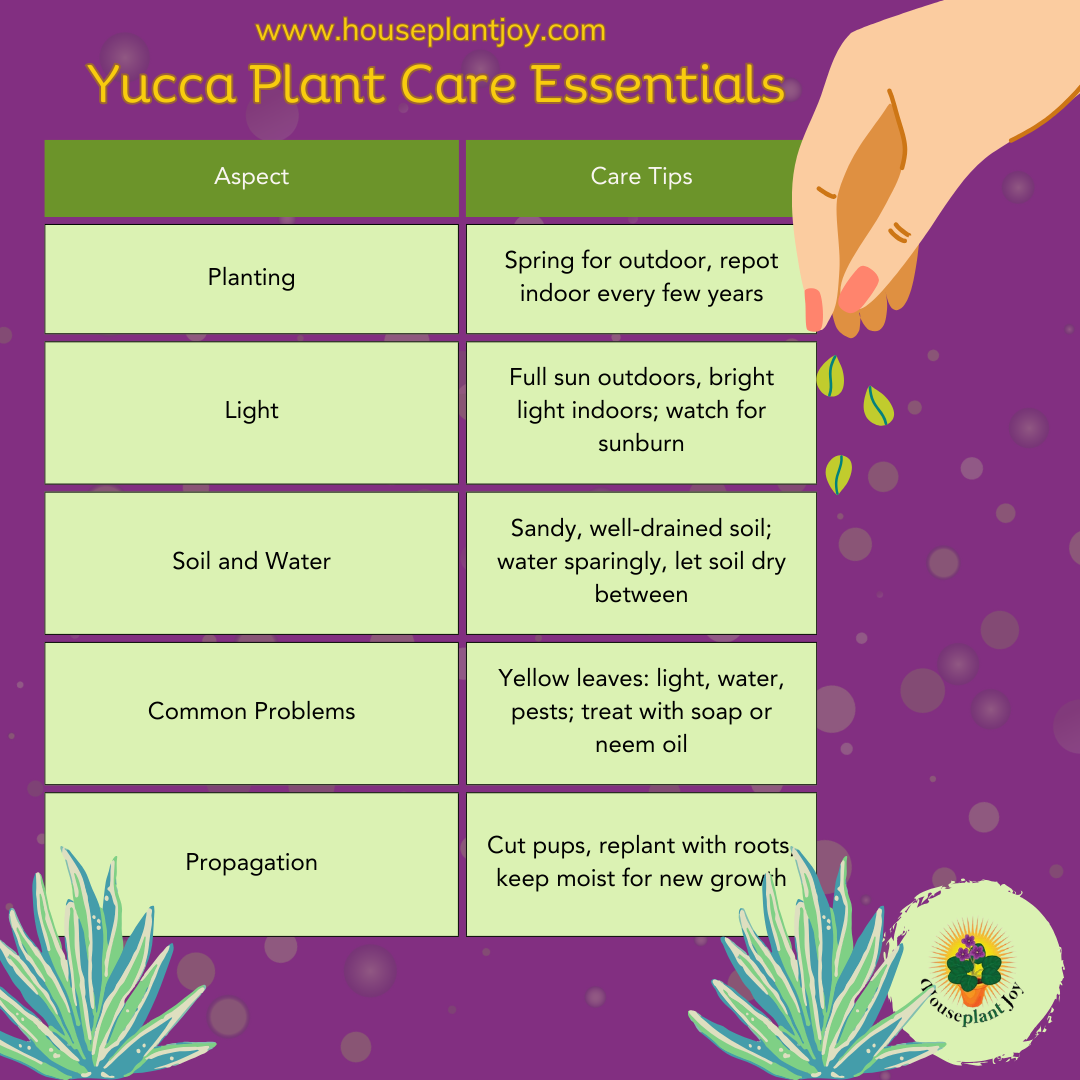 www.houseplantjoy.com

Yucca Plant Care Essentials

| Aspect | Care Tips |
|---|---|
| Planting | Spring for outdoor, repot indoor every few years |
| Light | Full sun outdoors, bright light indoors; watch for sunburn |
| Soil and Water | Sandy, well-drained soil; water sparingly, let soil dry between |
| Common Problems | Yellow leaves: light, water, pests; treat with soap or neem oil |
| Propagation | Cut pups, replant with roots, keep moist for new growth |

Houseplant Joy